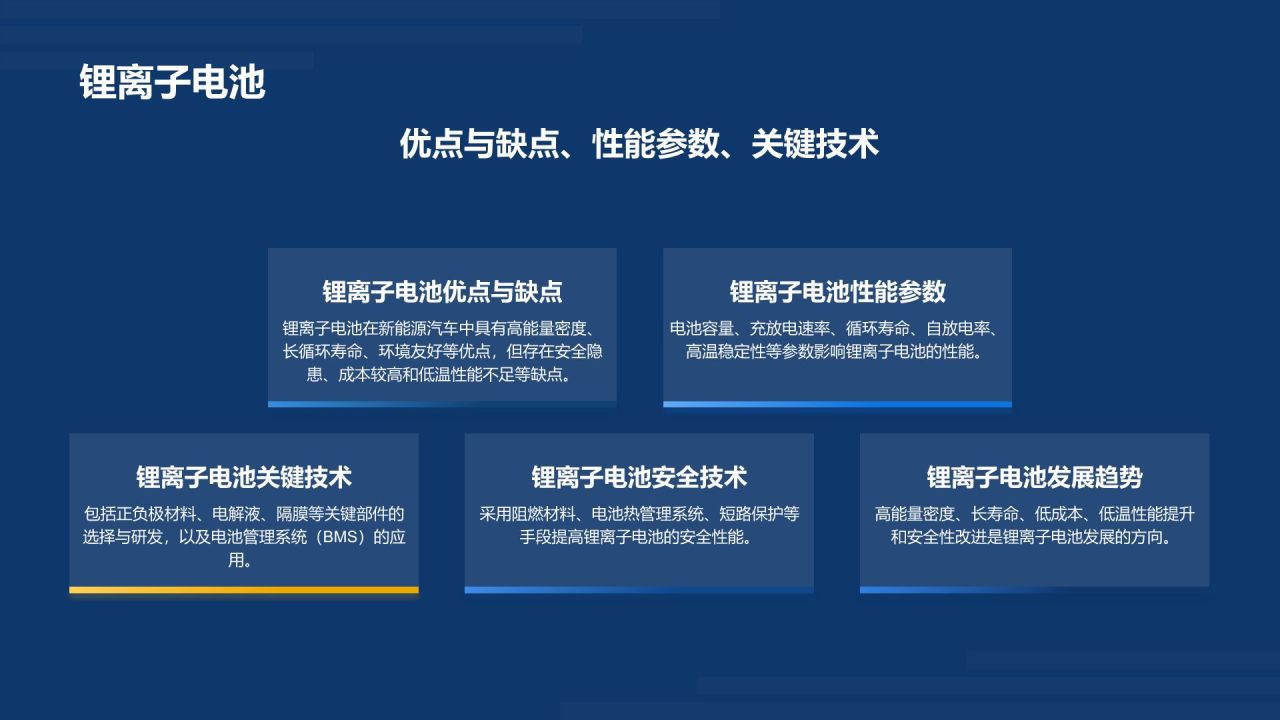 锂离子电池

优点与缺点、性能参数、关键技术

锂离子电池优点与缺点

锂离子电池在新能源汽车中具有高能量密度、长循环寿命、环境友好等优点，但存在安全隐患、成本较高和低温性能不足等缺点。

锂离子电池性能参数

电池容量、充放电速率、循环寿命、自放电率、高温稳定性等参数影响锂离子电池的性能。

锂离子电池关键技术

包括正负极材料、电解液、隔膜等关键部件的选择与研发，以及电池管理系统（BMS）的应用。

锂离子电池安全技术

采用阻燃材料、电池热管理系统、短路保护等手段提高锂离子电池的安全性能。

锂离子电池发展趋势

高能量密度、长寿命、低成本、低温性能提升和安全性改进是锂离子电池发展的方向。